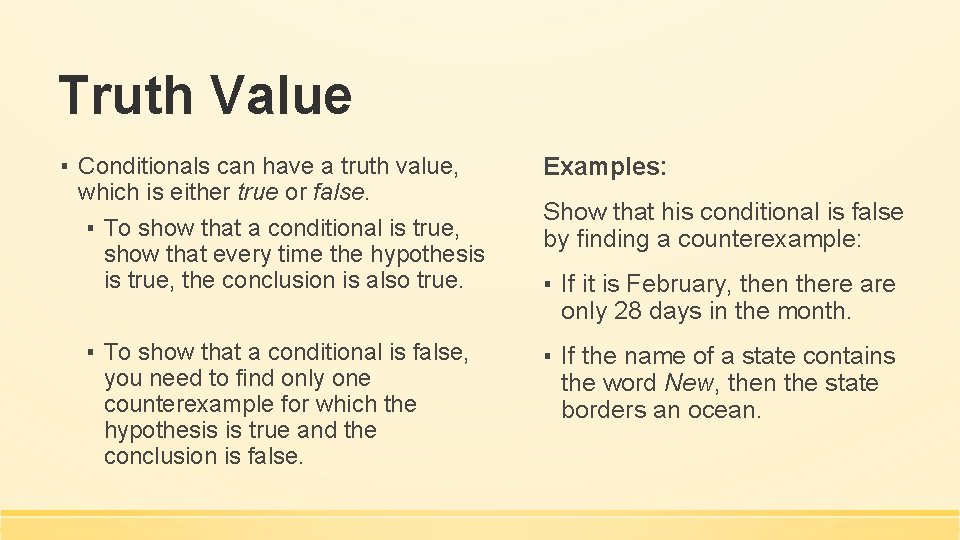 Truth Value

▪ Conditionals can have a truth value, which is either true or false.

▪ To show that a conditional is true, show that every time the hypothesis is true, the conclusion is also true.

▪ To show that a conditional is false, you need to find only one counterexample for which the hypothesis is true and the conclusion is false.

Examples:

Show that his conditional is false by finding a counterexample:

▪ If it is February, then there are only 28 days in the month.

▪ If the name of a state contains the word New, then the state borders an ocean.